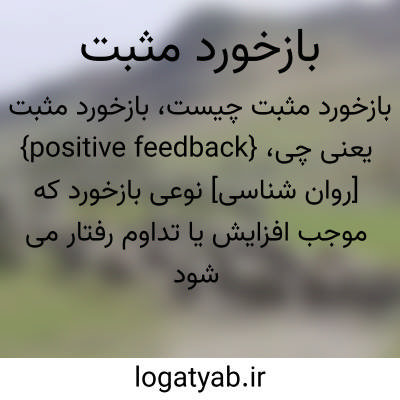 بازخورد مثبت

بازخورد مثبت چیست، بازخورد مثبت یعنی چی، {positive feedback} [روان شناسی] نوعی بازخورد که موجب افزایش یا تداوم رفتار می شود

logatyab.ir